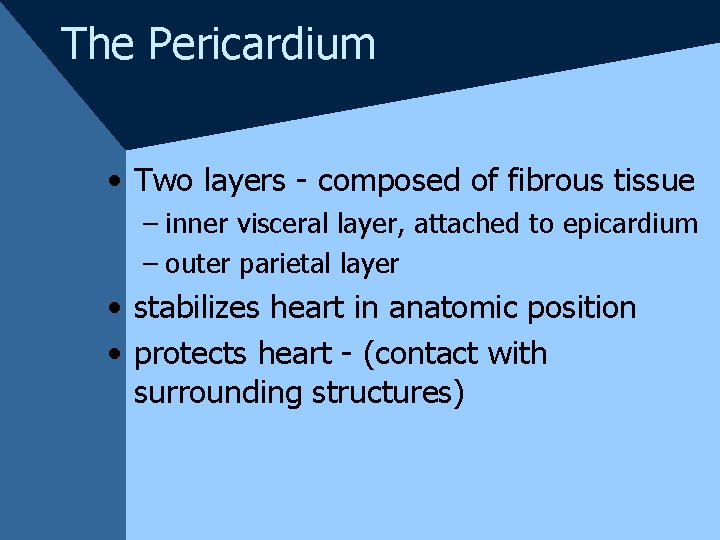 The Pericardium

• Two layers - composed of fibrous tissue
– inner visceral layer, attached to epicardium
– outer parietal layer
• stabilizes heart in anatomic position
• protects heart - (contact with surrounding structures)